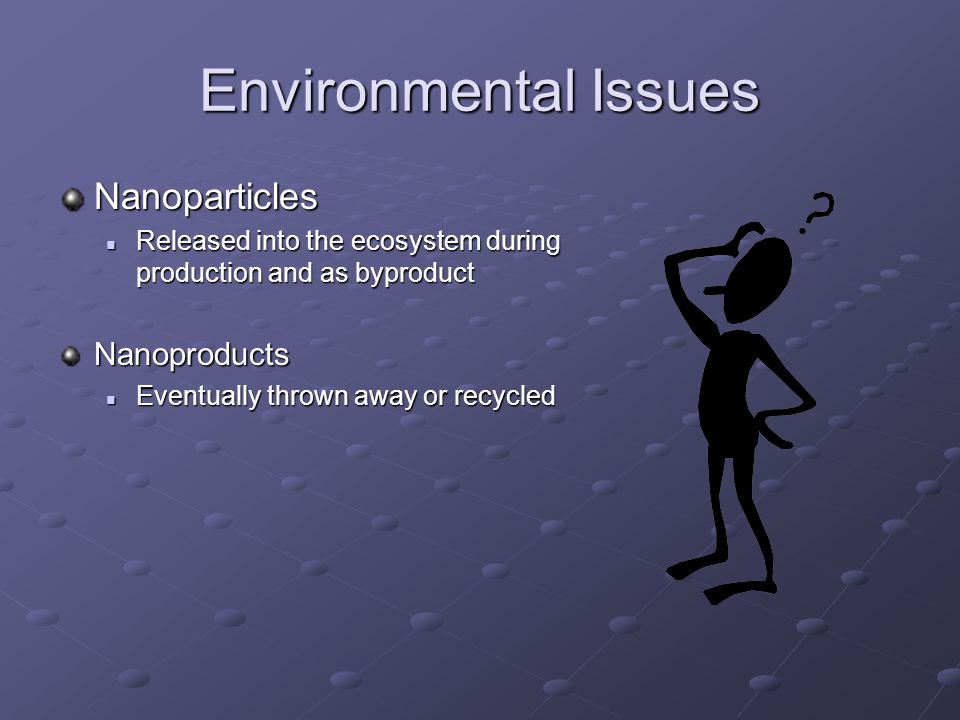 Environmental Issues

Nanoparticles
Released into the ecosystem during production and as byproduct

Nanoproducts
Eventually thrown away or recycled

?